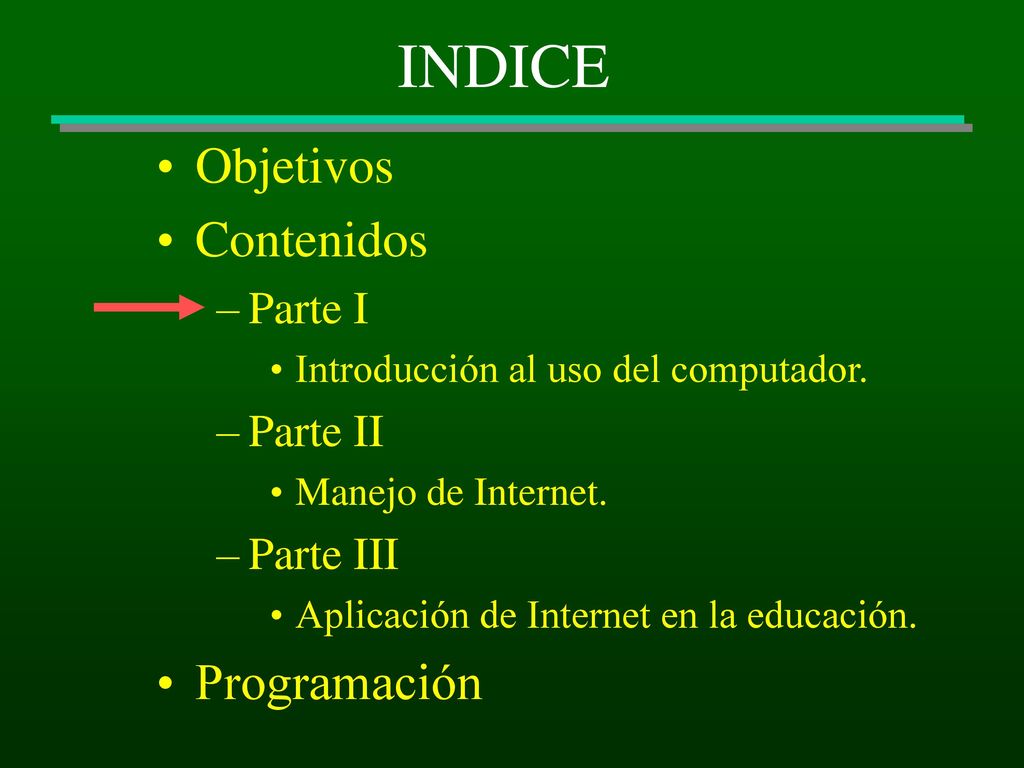 INDICE

• Objetivos
• Contenidos
– Parte I
• Introducción al uso del computador.
– Parte II
• Manejo de Internet.
– Parte III
• Aplicación de Internet en la educación.
• Programación